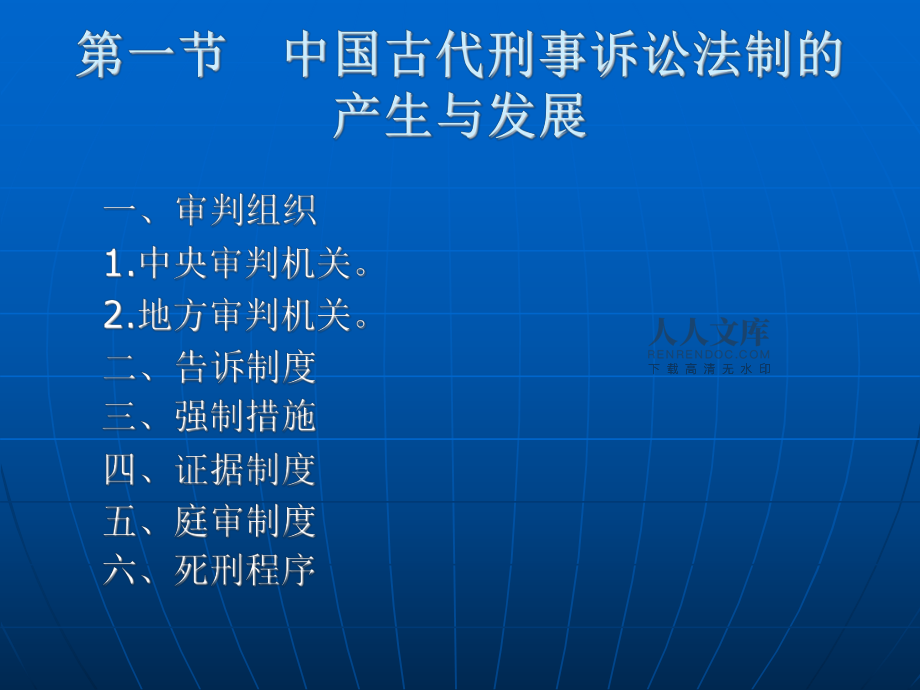 第一节　中国古代刑事诉讼法制的产生与发展

一、审判组织
1.中央审判机关。
2.地方审判机关。
二、告诉制度
三、强制措施
四、证据制度
五、庭审制度
六、死刑程序

人人文库
RENRENDOC.COM
下载高清无水印